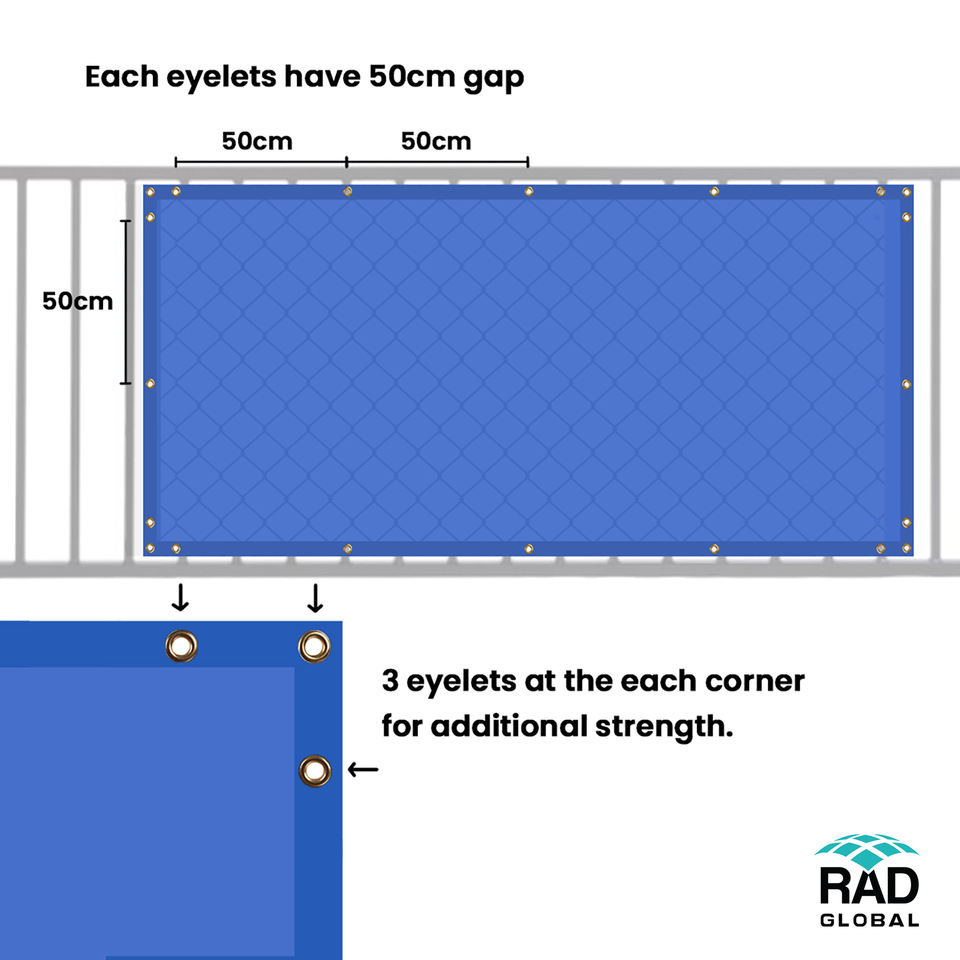 Each eyelets have 50cm gap

50cm 50cm

50cm

3 eyelets at the each corner for additional strength.

RAD
GLOBAL